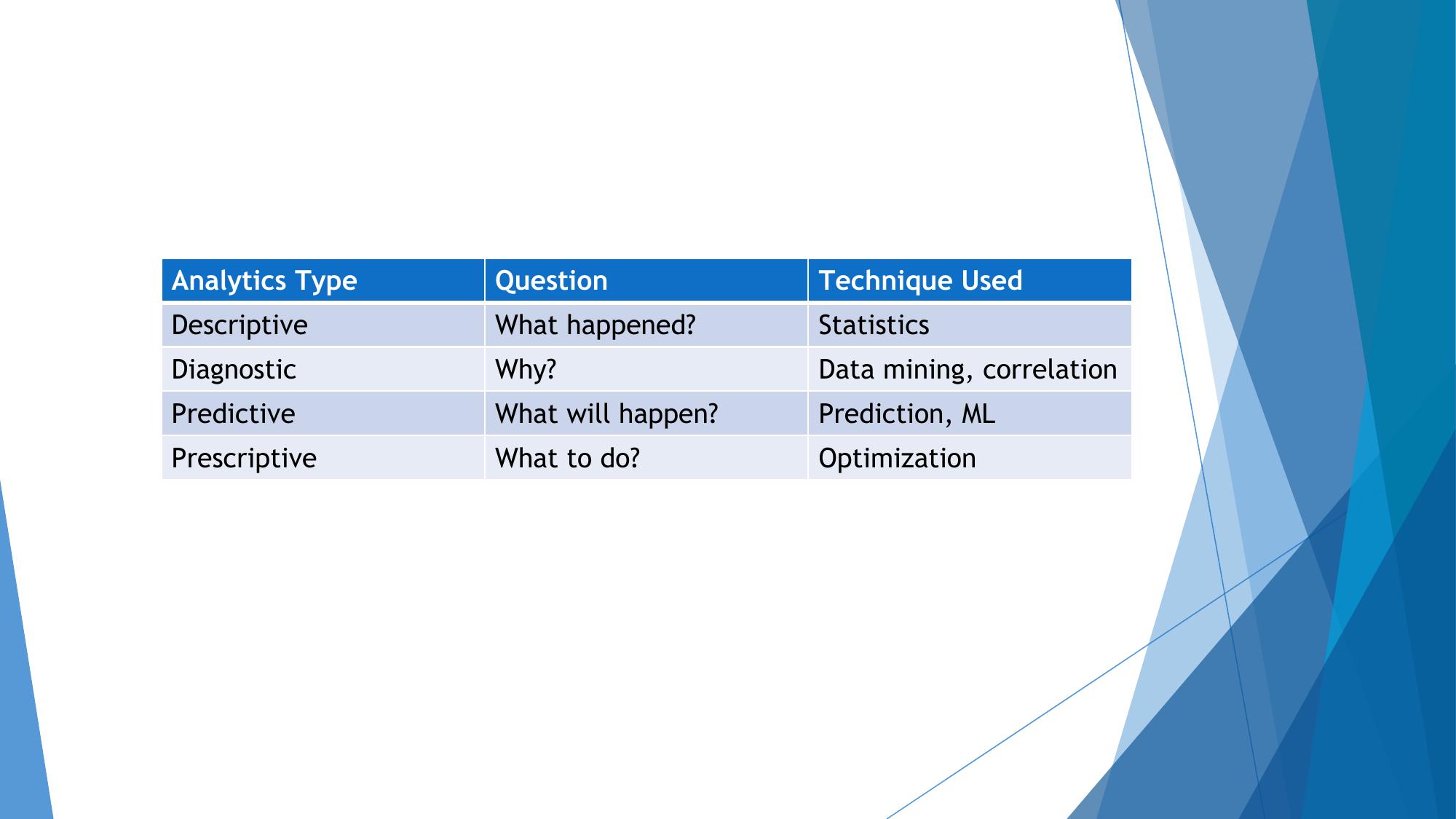 | Analytics Type | Question | Technique Used |
|---|---|---|
| Descriptive | What happened? | Statistics |
| Diagnostic | Why? | Data mining, correlation |
| Predictive | What will happen? | Prediction, ML |
| Prescriptive | What to do? | Optimization |